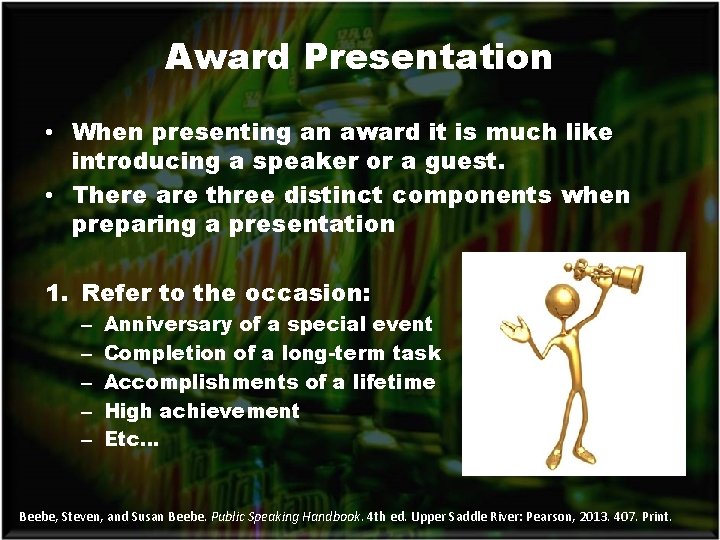 Award Presentation

• When presenting an award it is much like introducing a speaker or a guest.
• There are three distinct components when preparing a presentation

1. Refer to the occasion:
– Anniversary of a special event
– Completion of a long-term task
– Accomplishments of a lifetime
– High achievement
– Etc…

Beebe, Steven, and Susan Beebe. Public Speaking Handbook. 4th ed. Upper Saddle River: Pearson, 2013. 407. Print.